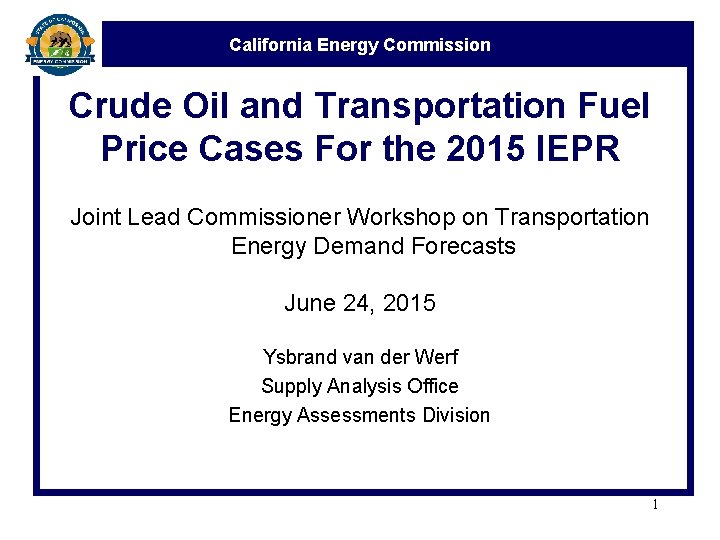 STATE OF CALIFORNIA
ENERGY COMMISSION

California Energy Commission

Crude Oil and Transportation Fuel Price Cases For the 2015 IEPR

Joint Lead Commissioner Workshop on Transportation Energy Demand Forecasts

June 24, 2015

Ysbrand van der Werf
Supply Analysis Office
Energy Assessments Division

1